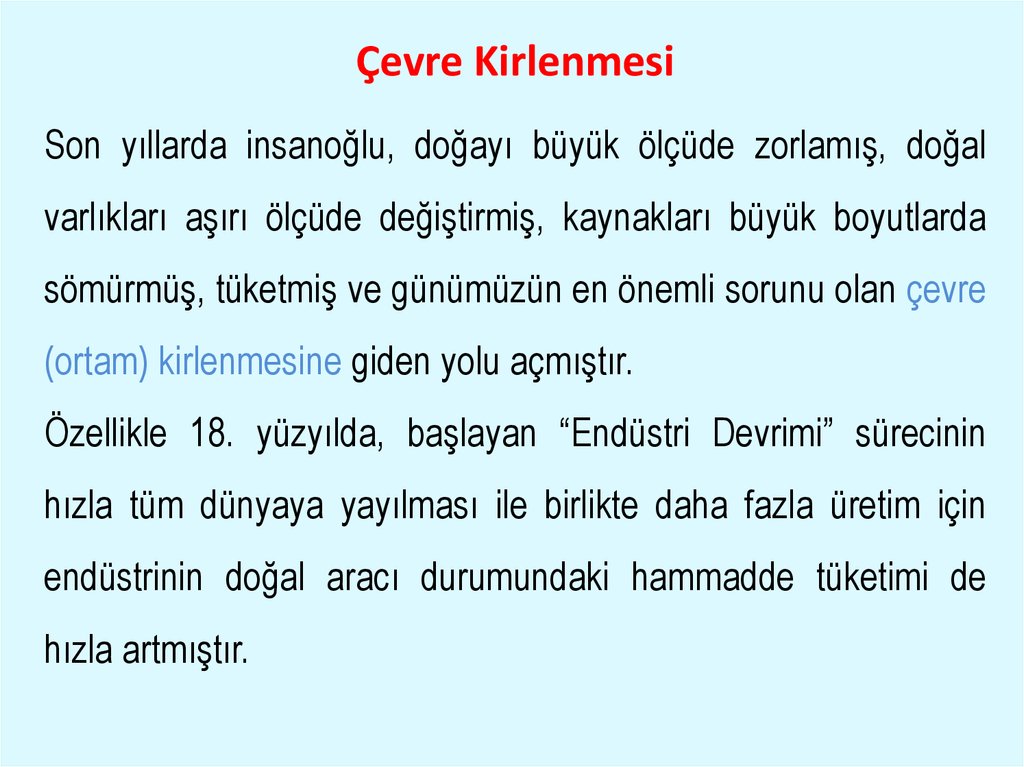 Çevre Kirlenmesi

Son yıllarda insanoğlu, doğayı büyük ölçüde zorlamış, doğal varlıkları aşırı ölçüde değiştirmiş, kaynakları büyük boyutlarda sömürmüş, tüketmiş ve günümüzün en önemli sorunu olan çevre (ortam) kirlenmesine giden yolu açmıştır.

Özellikle 18. yüzyılda, başlayan “Endüstri Devrimi” sürecinin hızla tüm dünyaya yayılması ile birlikte daha fazla üretim için endüstrinin doğal aracı durumundaki hammadde tüketimi de hızla artmıştır.